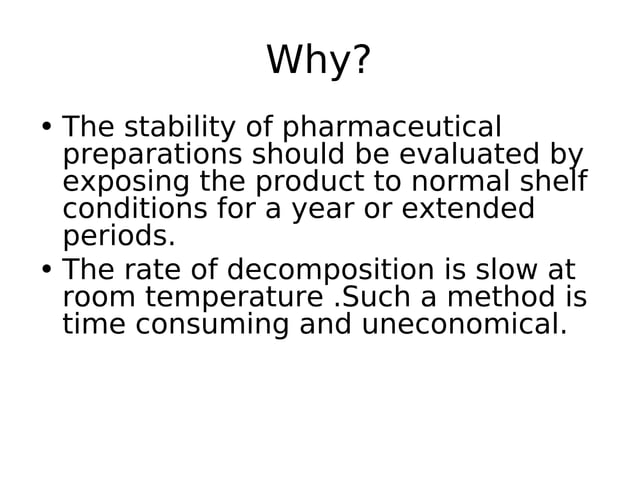 Why?

• The stability of pharmaceutical preparations should be evaluated by exposing the product to normal shelf conditions for a year or extended periods.

• The rate of decomposition is slow at room temperature .Such a method is time consuming and uneconomical.